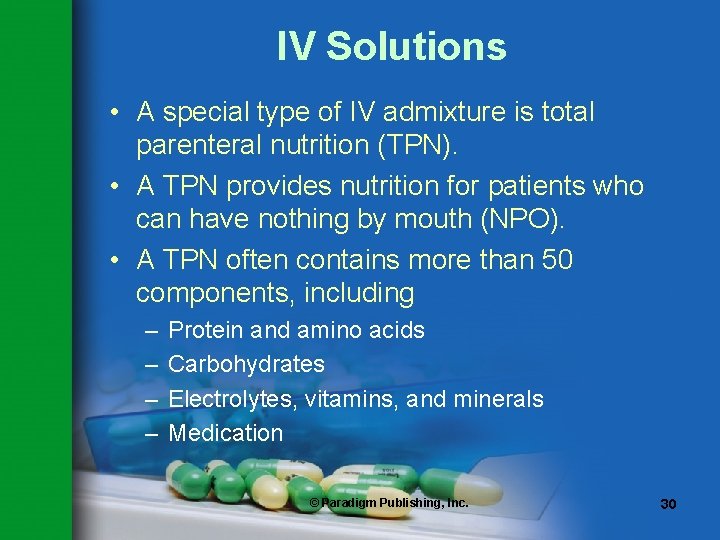 IV Solutions

• A special type of IV admixture is total parenteral nutrition (TPN).
• A TPN provides nutrition for patients who can have nothing by mouth (NPO).
• A TPN often contains more than 50 components, including
– Protein and amino acids
– Carbohydrates
– Electrolytes, vitamins, and minerals
– Medication

© Paradigm Publishing, Inc.

30